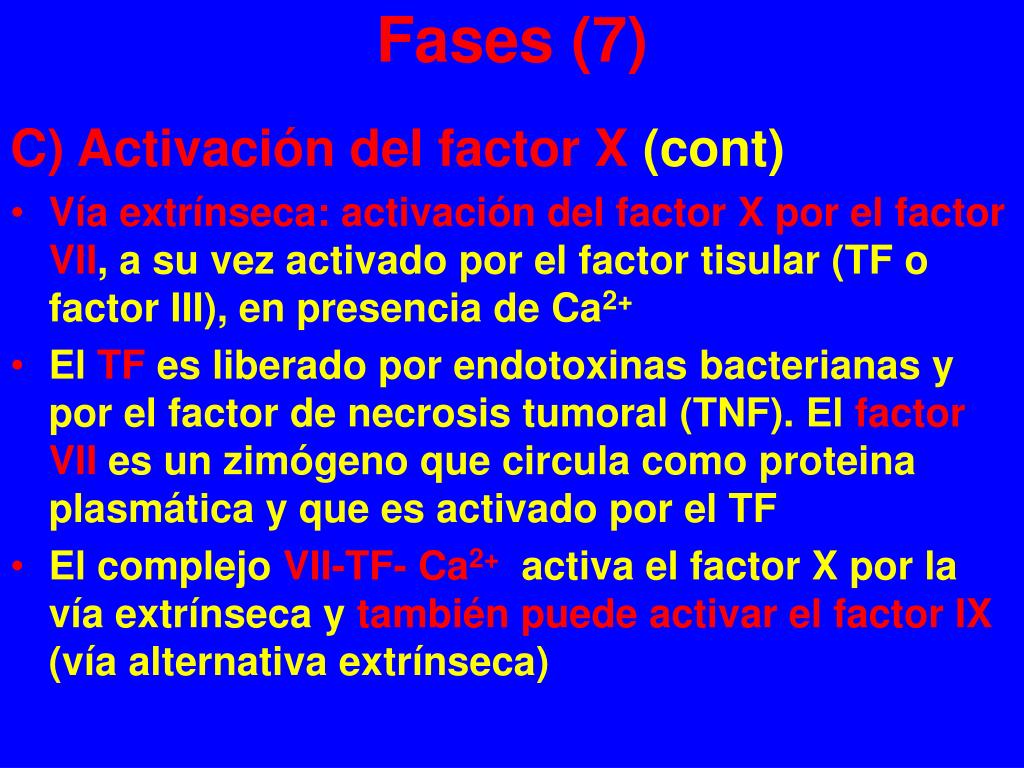 Fases (7)

C) Activación del factor X (cont)

• Vía extrínseca: activación del factor X por el factor VII, a su vez activado por el factor tisular (TF o factor III), en presencia de $Ca^{2+}$

• El TF es liberado por endotoxinas bacterianas y por el factor de necrosis tumoral (TNF). El factor VII es un zimógeno que circula como proteina plasmática y que es activado por el TF

• El complejo VII-TF- $Ca^{2+}$ activa el factor X por la vía extrínseca y también puede activar el factor IX (vía alternativa extrínseca)